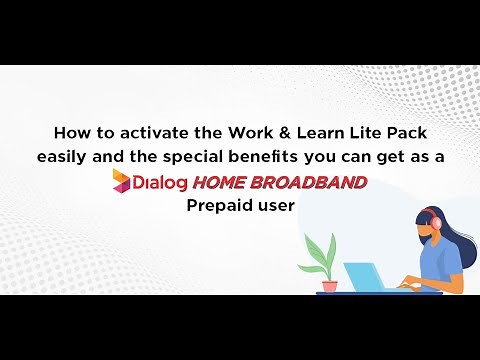 How to activate the Work & Learn Lite Pack easily and the special benefits you can get as a Dialog HOME BROADBAND Prepaid user